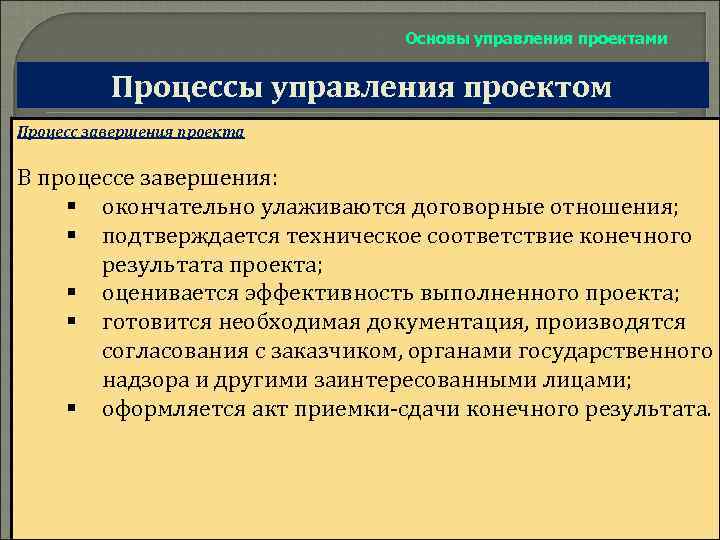 Основы управления проектами

Процессы управления проектом

Процесс завершения проекта

В процессе завершения:
▪ окончательно улаживаются договорные отношения;
▪ подтверждается техническое соответствие конечного результата проекта;
▪ оценивается эффективность выполненного проекта;
▪ готовится необходимая документация, производятся согласования с заказчиком, органами государственного надзора и другими заинтересованными лицами;
▪ оформляется акт приемки-сдачи конечного результата.